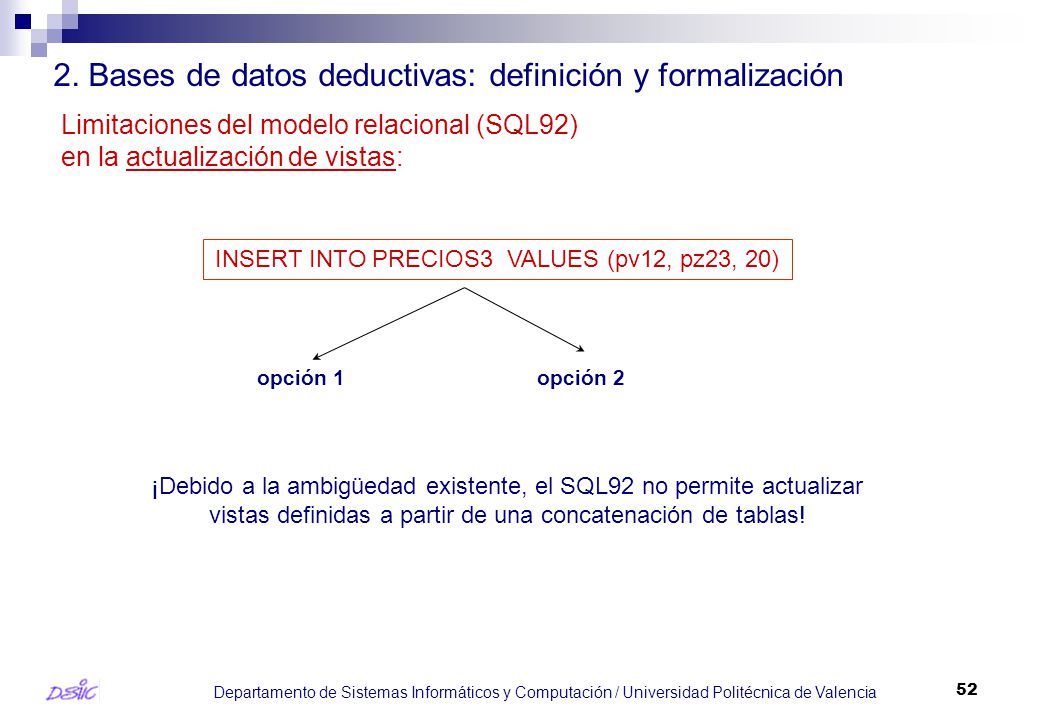 2. Bases de datos deductivas: definición y formalización

Limitaciones del modelo relacional (SQL92) en la actualización de vistas:

INSERT INTO PRECIOS3 VALUES (pv12, pz23, 20)

opción 1

opción 2

¡Debido a la ambigüedad existente, el SQL92 no permite actualizar vistas definidas a partir de una concatenación de tablas!

DSIC

Departamento de Sistemas Informáticos y Computación / Universidad Politécnica de Valencia

52